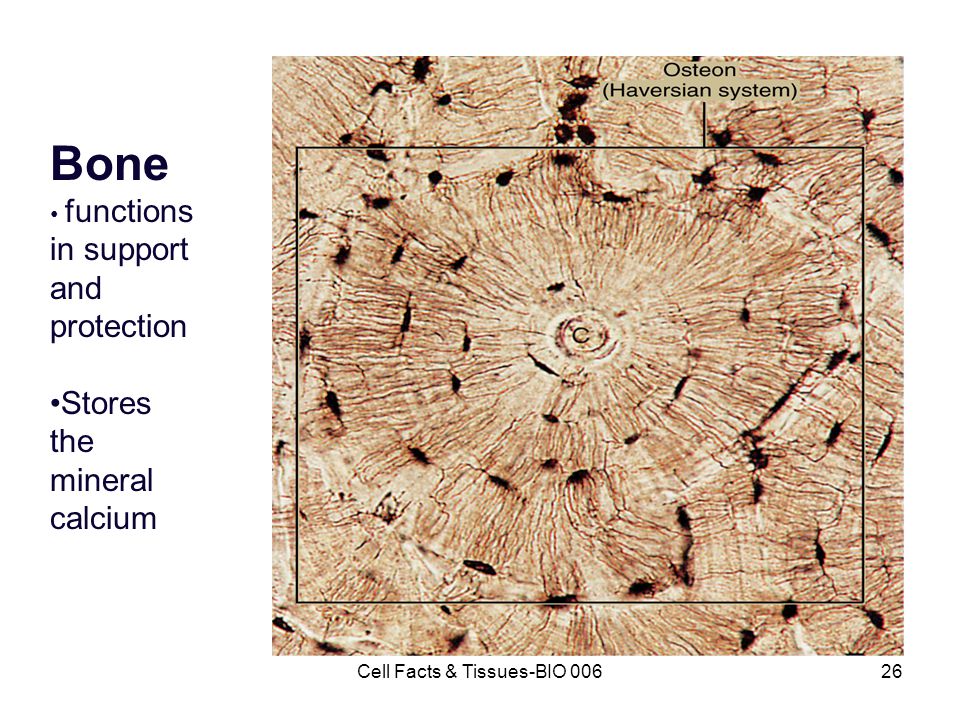 Bone

• functions in support and protection

•Stores the mineral calcium

Osteon (Haversian system)

C

Cell Facts & Tissues-BIO 006

26